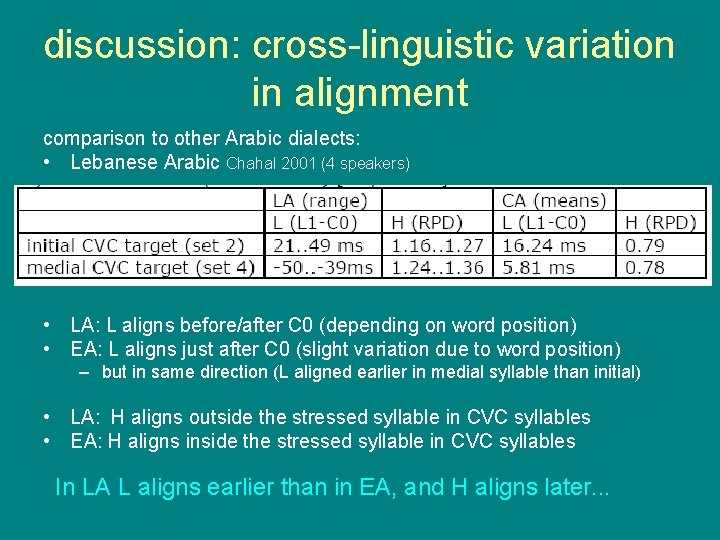 discussion: cross-linguistic variation in alignment

comparison to other Arabic dialects:
• Lebanese Arabic Chahal 2001 (4 speakers)

| | LA (range) | | CA (means) | |
|---|---|---|---|---|
| | L (L1-C0) | H (RPD) | L (L1-C0) | H (RPD) |
| initial CVC target (set 2) | 21..49 ms | 1.16..1.27 | 16.24 ms | 0.79 |
| medial CVC target (set 4) | -50..-39ms | 1.24..1.36 | 5.81 ms | 0.78 |

• LA: L aligns before/after C0 (depending on word position)
• EA: L aligns just after C0 (slight variation due to word position)
– but in same direction (L aligned earlier in medial syllable than initial)

• LA: H aligns outside the stressed syllable in CVC syllables
• EA: H aligns inside the stressed syllable in CVC syllables

In LA L aligns earlier than in EA, and H aligns later...